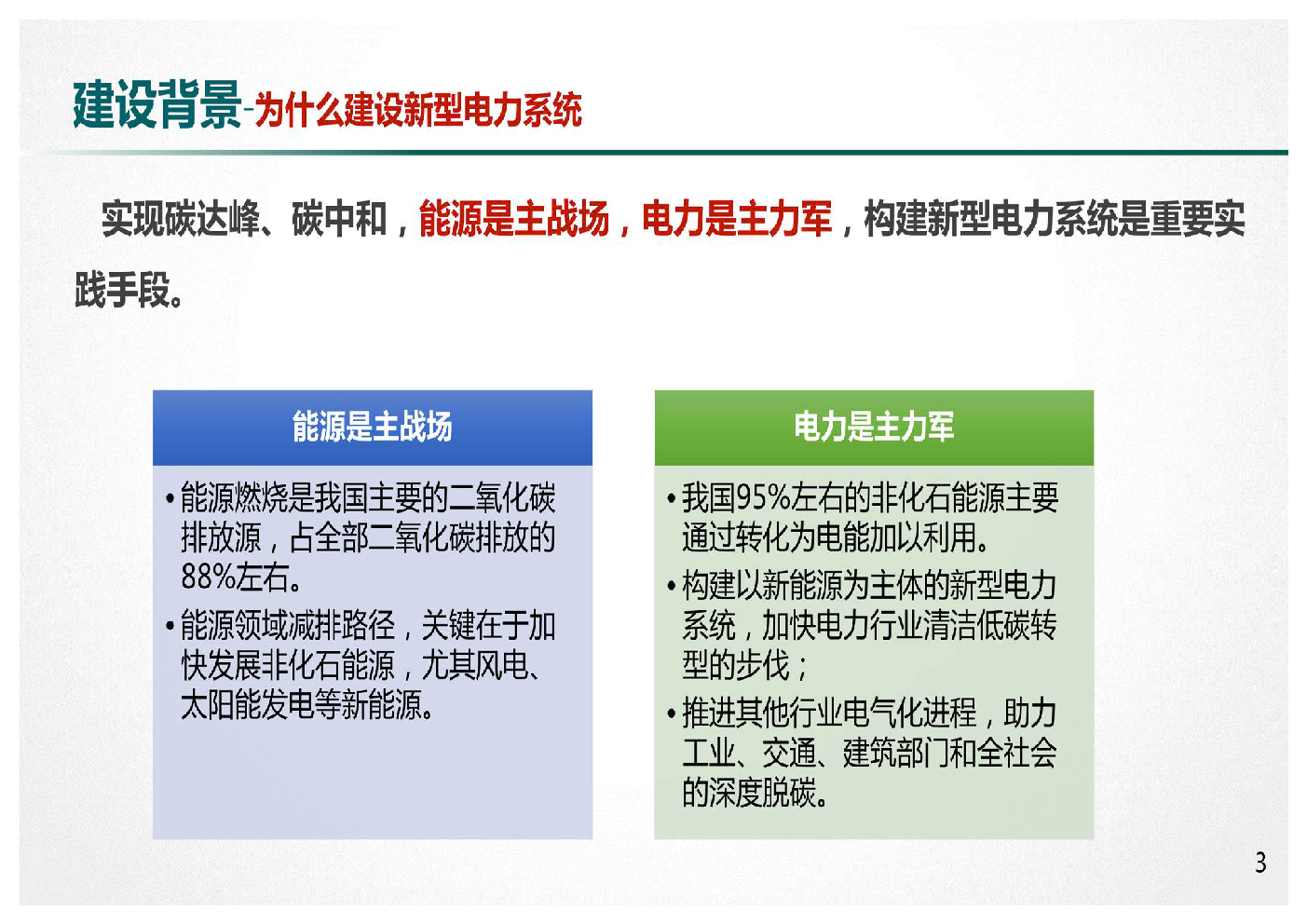 建设背景-为什么建设新型电力系统

实现碳达峰、碳中和，能源是主战场，电力是主力军，构建新型电力系统是重要实践手段。

能源是主战场

• 能源燃烧是我国主要的二氧化碳排放源，占全部二氧化碳排放的88%左右。
• 能源领域减排路径，关键在于加快发展非化石能源，尤其风电、太阳能发电等新能源。

电力是主力军

• 我国95%左右的非化石能源主要通过转化为电能加以利用。
• 构建以新能源为主体的新型电力系统，加快电力行业清洁低碳转型的步伐；
• 推进其他行业电气化进程，助力工业、交通、建筑部门和全社会的深度脱碳。

3